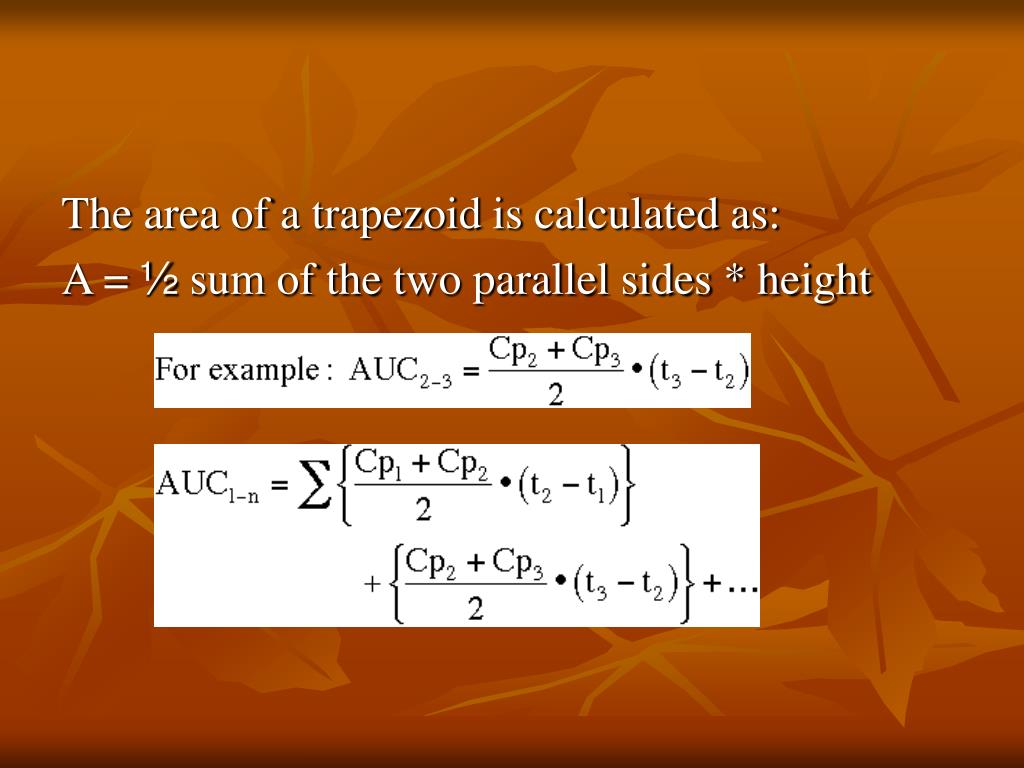 The area of a trapezoid is calculated as:

A = ½ sum of the two parallel sides * height

For example : $AUC_{2-3} = \frac{Cp_2 + Cp_3}{2} \bullet (t_3 - t_2)$

$AUC_{1-n} = \sum \left\{ \frac{Cp_1 + Cp_2}{2} \bullet (t_2 - t_1) \right\} + \left\{ \frac{Cp_2 + Cp_3}{2} \bullet (t_3 - t_2) \right\} + \ldots$